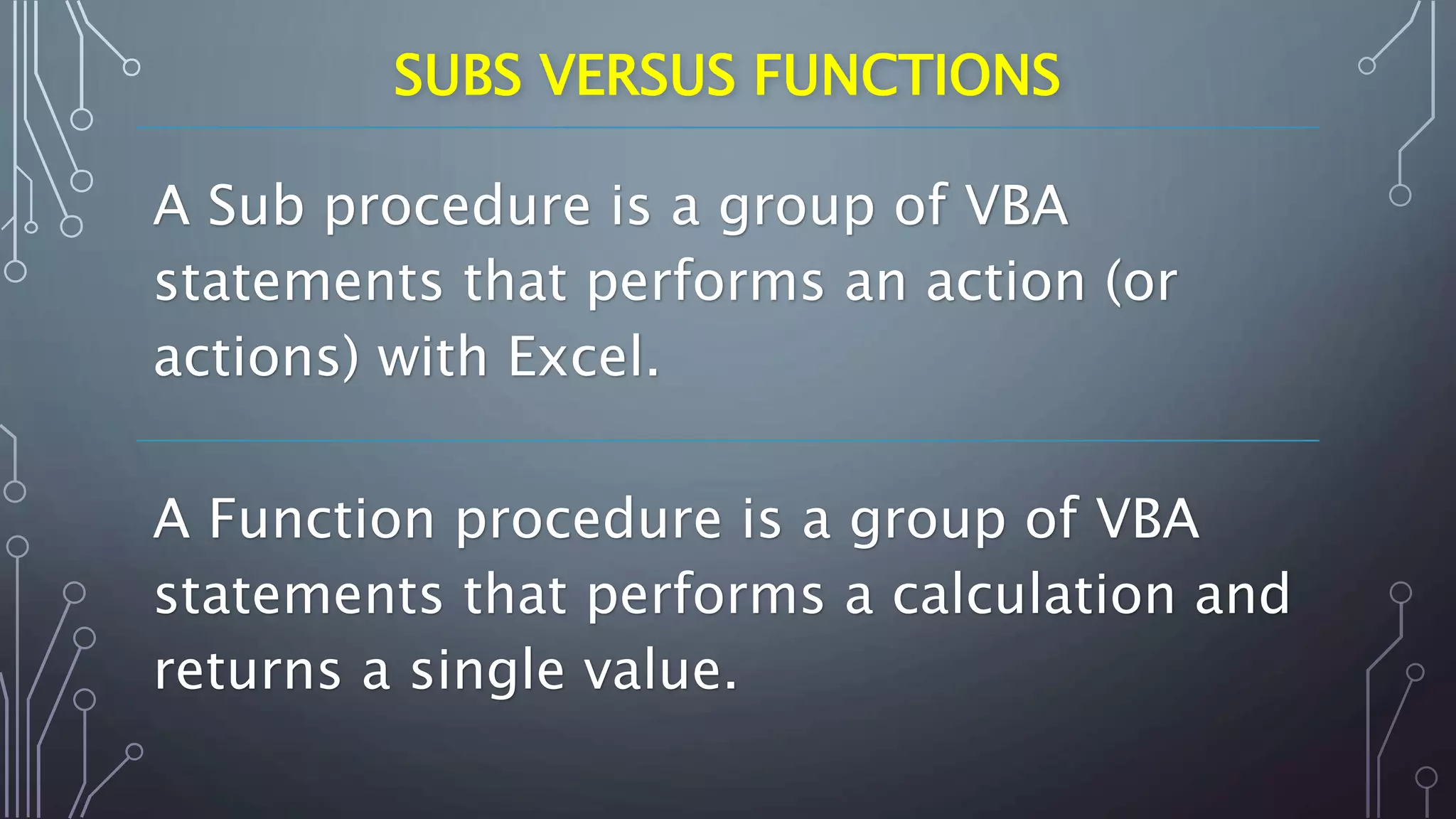 SUBS VERSUS FUNCTIONS

A Sub procedure is a group of VBA statements that performs an action (or actions) with Excel.

A Function procedure is a group of VBA statements that performs a calculation and returns a single value.